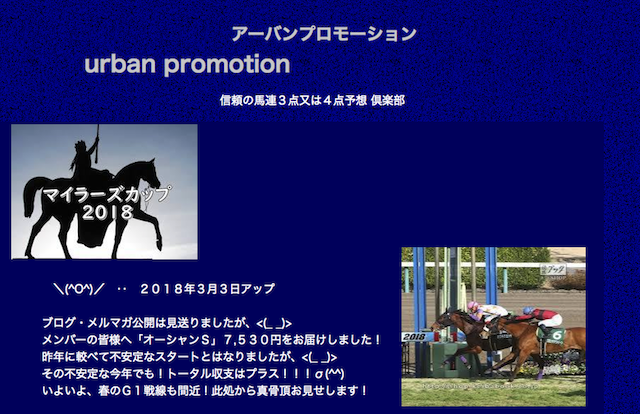 アーバンプロモーション

urban promotion

信頼の馬連３点又は４点予想 倶楽部

マイラーズカップ
2018

＼(^O^)／　‥　２０１８年３月３日アップ

ブログ・メルマガ公開は見送りましたが、<(_ _)>
メンバーの皆様へ「オーシャンＳ」７,５３０円をお届けしました！
昨年に較べて不安定なスタートとはなりましたが、<(_ _)>
その不安定な今年でも！トータル収支はプラス！！！σ(^^)
いよいよ、春のＧ１戦線も間近！此処から真骨頂お見せします！

2018
6